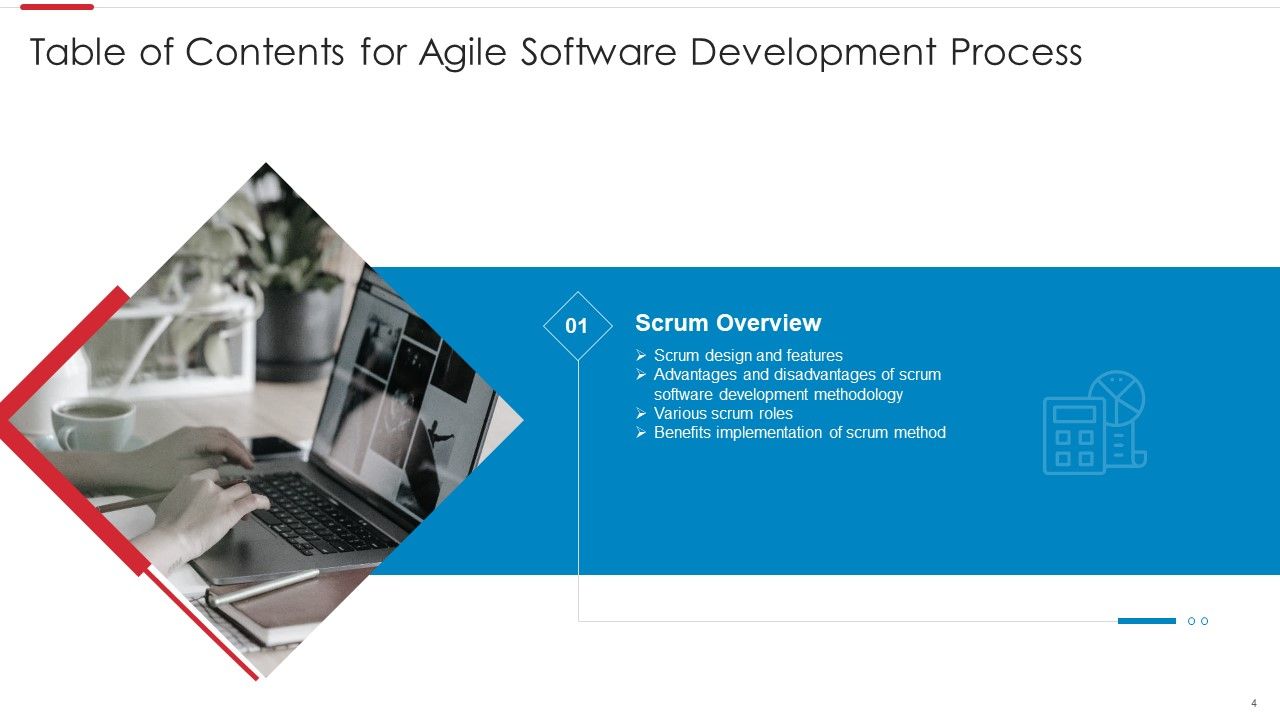 Table of Contents for Agile Software Development Process

01

Scrum Overview

➢ Scrum design and features
➢ Advantages and disadvantages of scrum software development methodology
➢ Various scrum roles
➢ Benefits implementation of scrum method

4